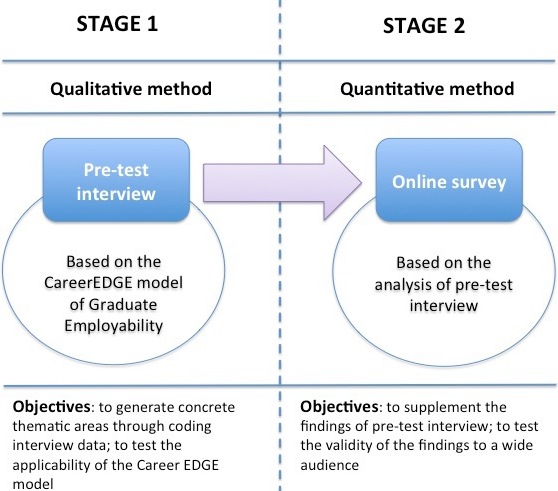 STAGE 1

Qualitative method

Pre-test interview

Based on the CareerEDGE model of Graduate Employability

Objectives: to generate concrete thematic areas through coding interview data; to test the applicability of the Career EDGE model

STAGE 2

Quantitative method

Online survey

Based on the analysis of pre-test interview

Objectives: to supplement the findings of pre-test interview; to test the validity of the findings to a wide audience